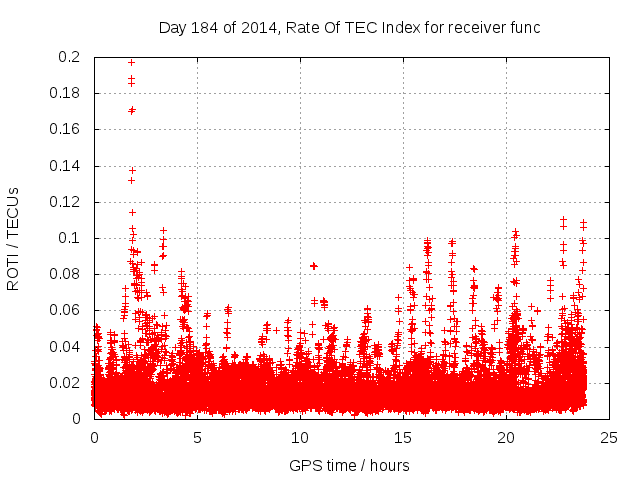 Day 184 of 2014, Rate Of TEC Index for receiver func

ROTI / TECUs

0.2
0.18
0.16
0.14
0.12
0.1
0.08
0.06
0.04
0.02
0

0
5
10
15
20
25

GPS time / hours